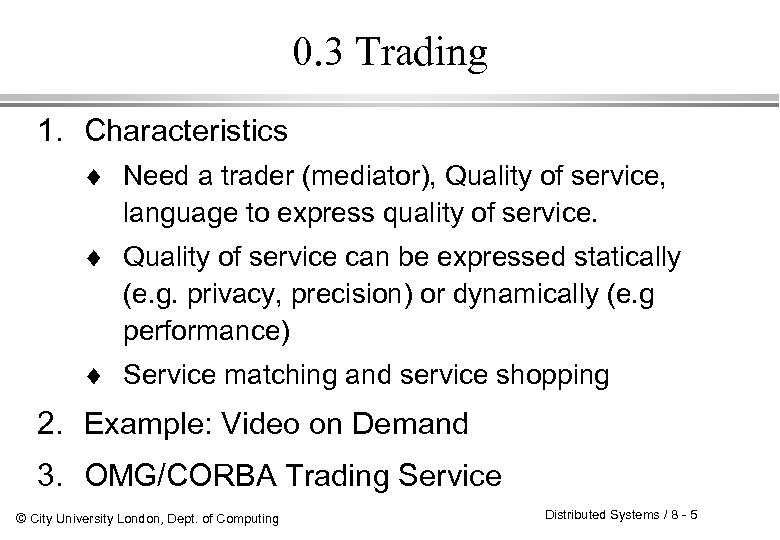 0.3 Trading

1. Characteristics

♦ Need a trader (mediator), Quality of service, language to express quality of service.

♦ Quality of service can be expressed statically (e.g. privacy, precision) or dynamically (e.g performance)

♦ Service matching and service shopping

2. Example: Video on Demand

3. OMG/CORBA Trading Service

© City University London, Dept. of Computing

Distributed Systems / 8 - 5